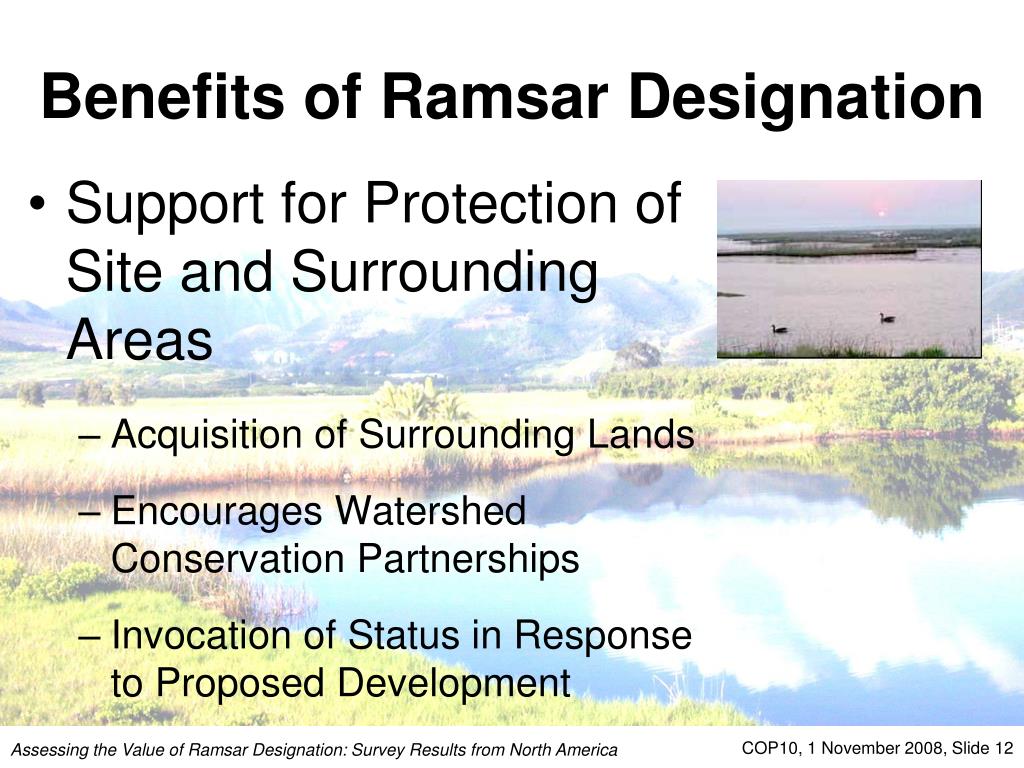 Benefits of Ramsar Designation

• Support for Protection of Site and Surrounding Areas

– Acquisition of Surrounding Lands

– Encourages Watershed Conservation Partnerships

– Invocation of Status in Response to Proposed Development

Assessing the Value of Ramsar Designation: Survey Results from North America

COP10, 1 November 2008, Slide 12